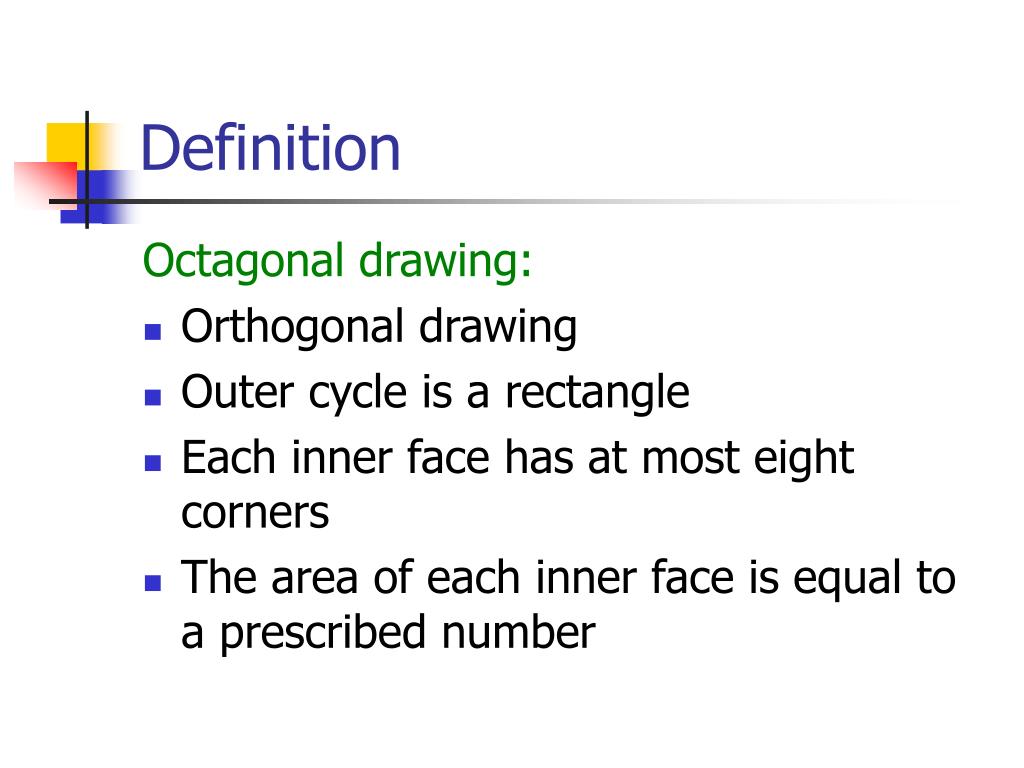 Definition

Octagonal drawing:

- Orthogonal drawing
- Outer cycle is a rectangle
- Each inner face has at most eight corners
- The area of each inner face is equal to a prescribed number